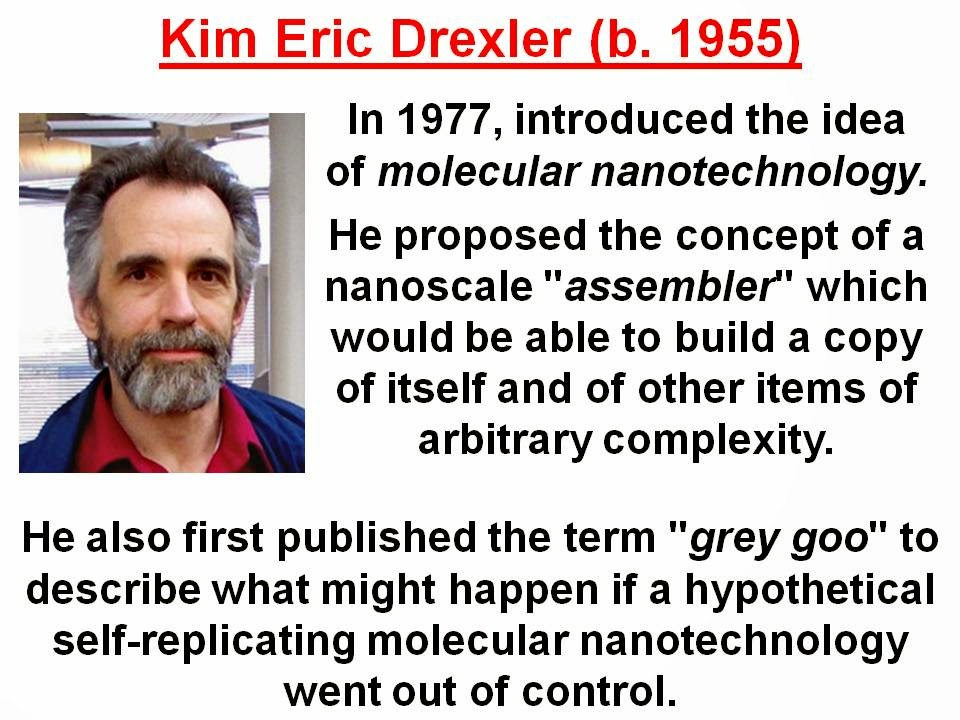 Kim Eric Drexler (b. 1955)

In 1977, introduced the idea of molecular nanotechnology.

He proposed the concept of a nanoscale "assembler" which would be able to build a copy of itself and of other items of arbitrary complexity.

He also first published the term "grey goo" to describe what might happen if a hypothetical self-replicating molecular nanotechnology went out of control.